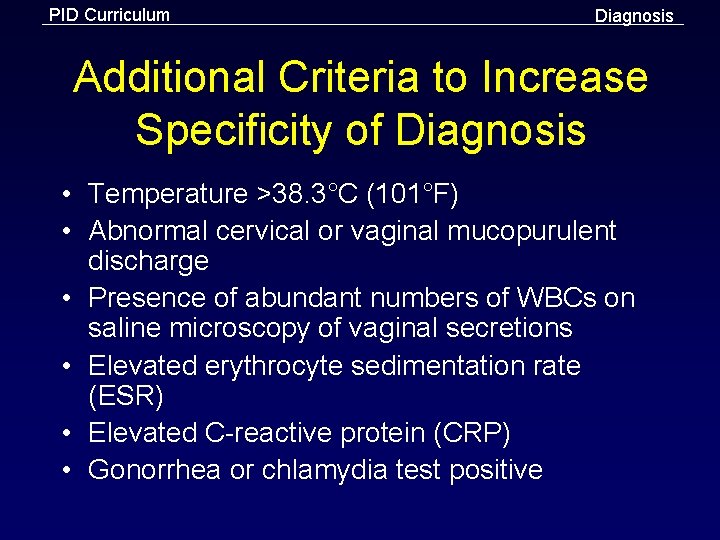 PID Curriculum

Diagnosis

Additional Criteria to Increase Specificity of Diagnosis

• Temperature >38.3°C (101°F)
• Abnormal cervical or vaginal mucopurulent discharge
• Presence of abundant numbers of WBCs on saline microscopy of vaginal secretions
• Elevated erythrocyte sedimentation rate (ESR)
• Elevated C-reactive protein (CRP)
• Gonorrhea or chlamydia test positive